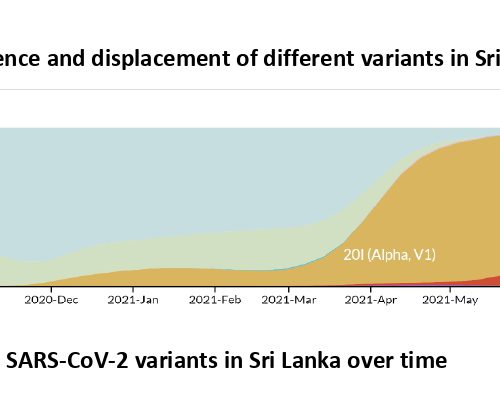 ence and displacement of different variants in Sri

20I (Alpha, V1)

2020-Dec
2021-Jan
2021-Feb
2021-Mar
2021-Apr
2021-May

SARS-CoV-2 variants in Sri Lanka over time